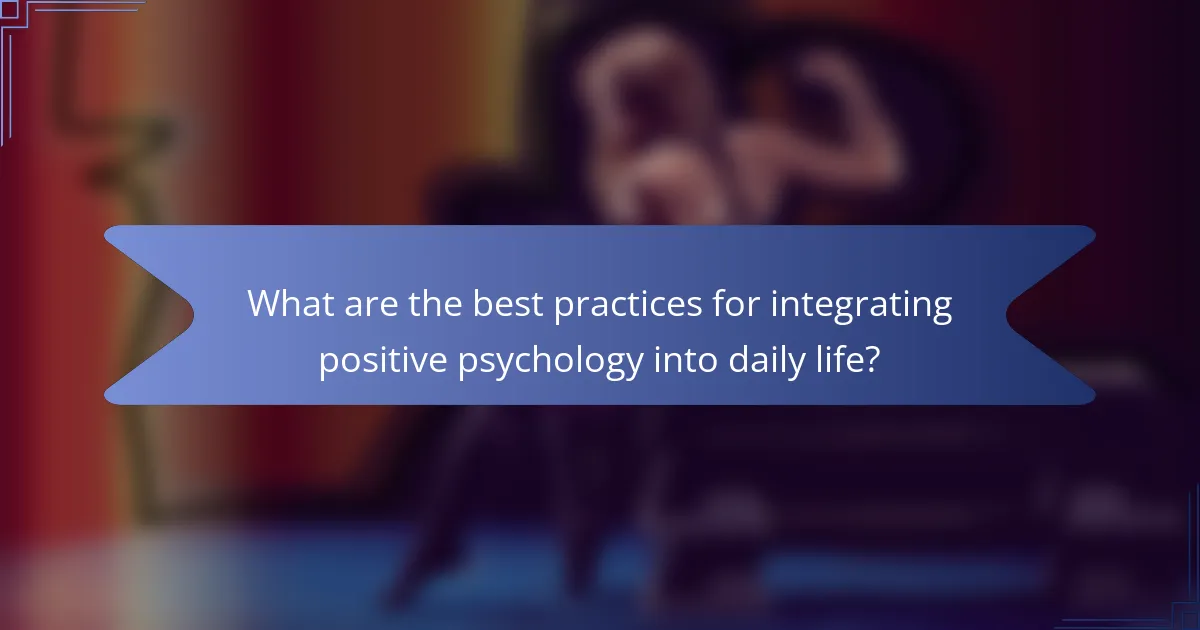 What are the best practices for integrating positive psychology into daily life?